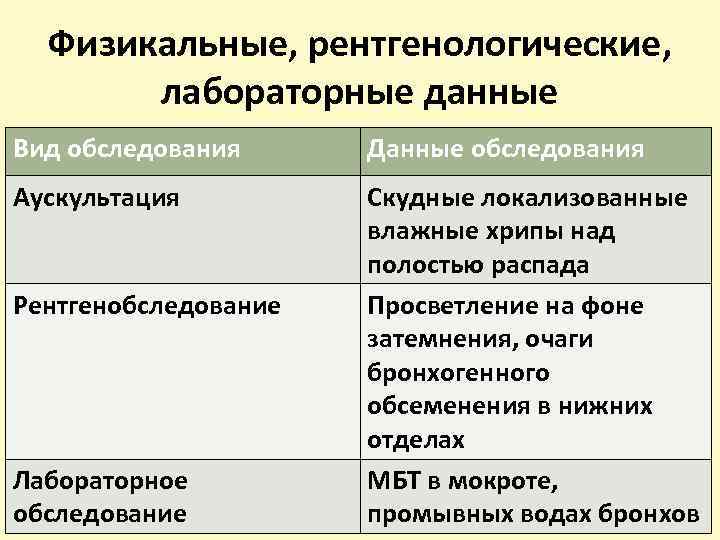 Физикальные, рентгенологические, лабораторные данные

| Вид обследования | Данные обследования |
|---|---|
| Аускультация | Скудные локализованные влажные хрипы над полостью распада |
| Рентгенобследование | Просветление на фоне затемнения, очаги бронхогенного обсеменения в нижних отделах |
| Лабораторное обследование | МБТ в мокроте, промывных водах бронхов |